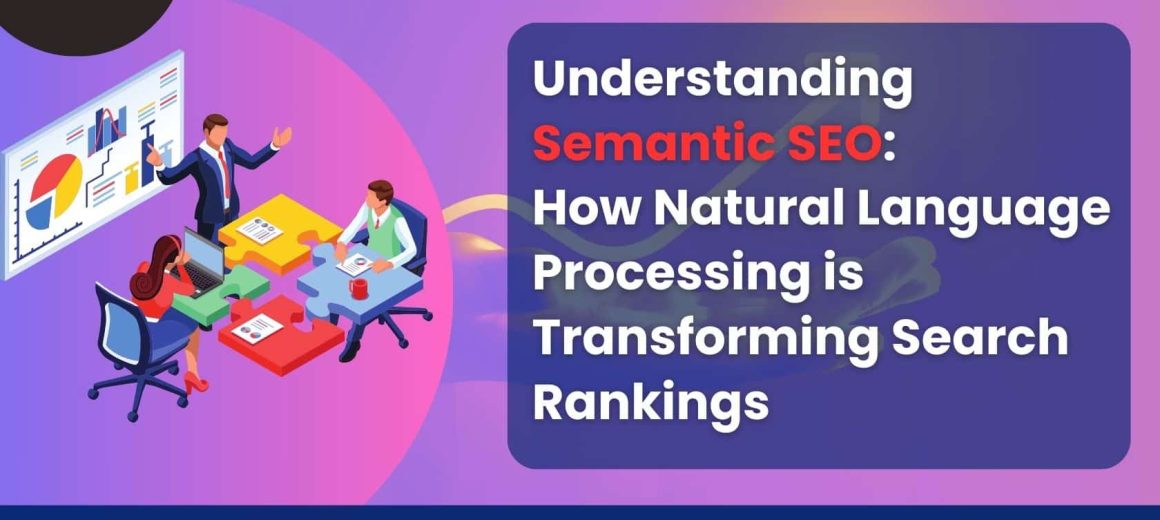 Understanding Semantic SEO: How Natural Language Processing is Transforming Search Rankings